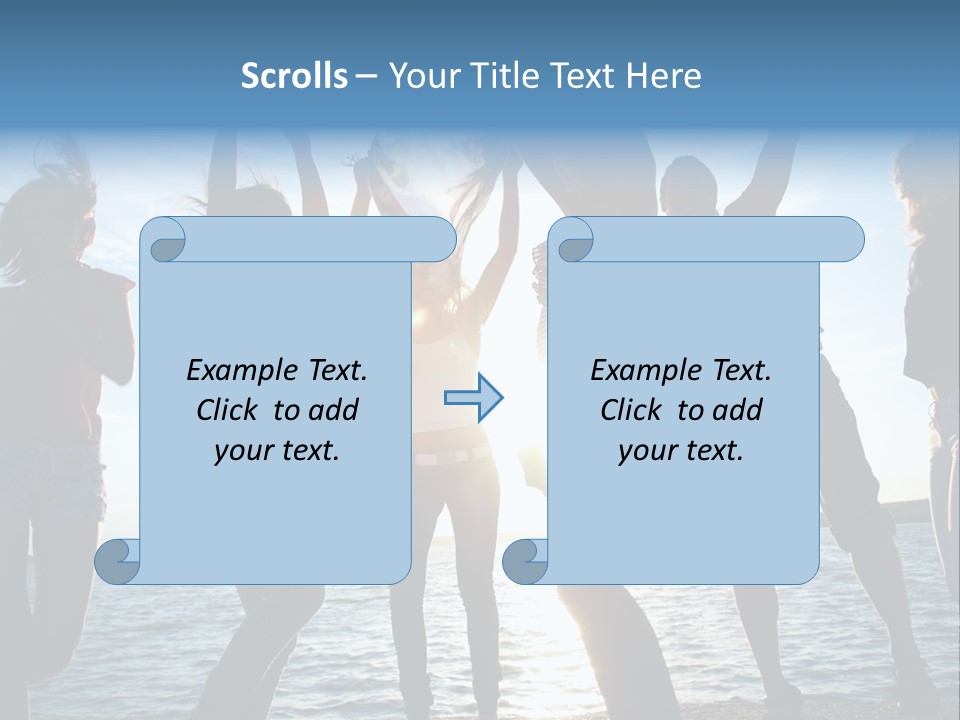 Scrolls – Your Title Text Here

Example Text. Click to add your text.

Example Text. Click to add your text.